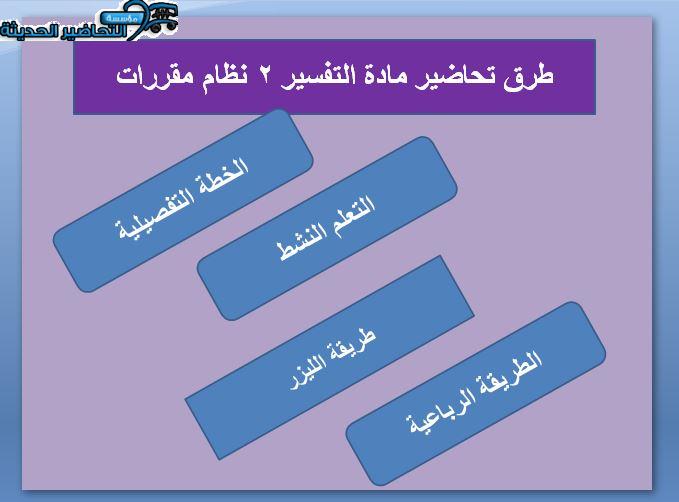 مؤسسة التحاضير الحديثة

طرق تحاضير مادة التفسير ٢ نظام مقررات

الخطة التفصيلية

التعلم النشط

طريقة الليزر

الطريقة الرباعية